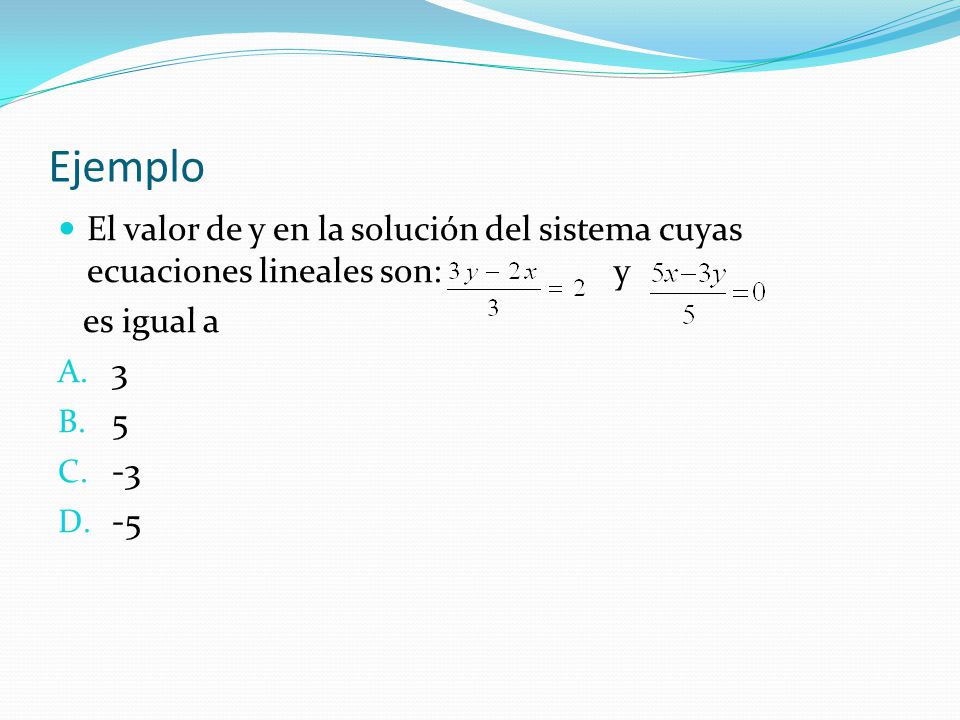 Ejemplo

El valor de y en la solución del sistema cuyas ecuaciones lineales son: $\frac{3y-2x}{3}=2$ y $\frac{5x-3y}{5}=0$ es igual a

A. 3
B. 5
C. -3
D. -5